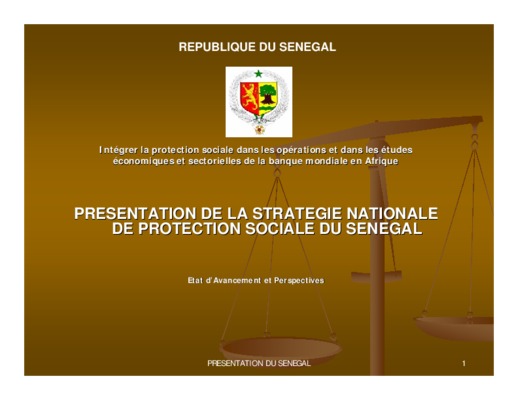 REPUBLIQUE DU SENEGAL

Intégrer la protection sociale dans les opérations et dans les études économiques et sectorielles de la banque mondiale en Afrique

PRESENTATION DE LA STRATEGIE NATIONALE DE PROTECTION SOCIALE DU SENEGAL

Etat d'Avancement et Perspectives

PRESENTATION DU SENEGAL

1